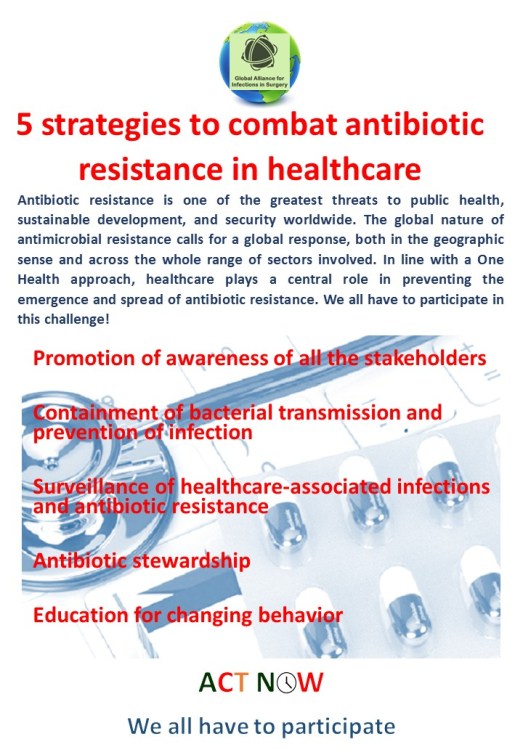 Global Alliance for Infections in Surgery

5 strategies to combat antibiotic resistance in healthcare

Antibiotic resistance is one of the greatest threats to public health, sustainable development, and security worldwide. The global nature of antimicrobial resistance calls for a global response, both in the geographic sense and across the whole range of sectors involved. In line with a One Health approach, healthcare plays a central role in preventing the emergence and spread of antibiotic resistance. We all have to participate in this challenge!

Promotion of awareness of all the stakeholders

Containment of bacterial transmission and prevention of infection

Surveillance of healthcare-associated infections and antibiotic resistance

Antibiotic stewardship

Education for changing behavior

ACT NOW

We all have to participate